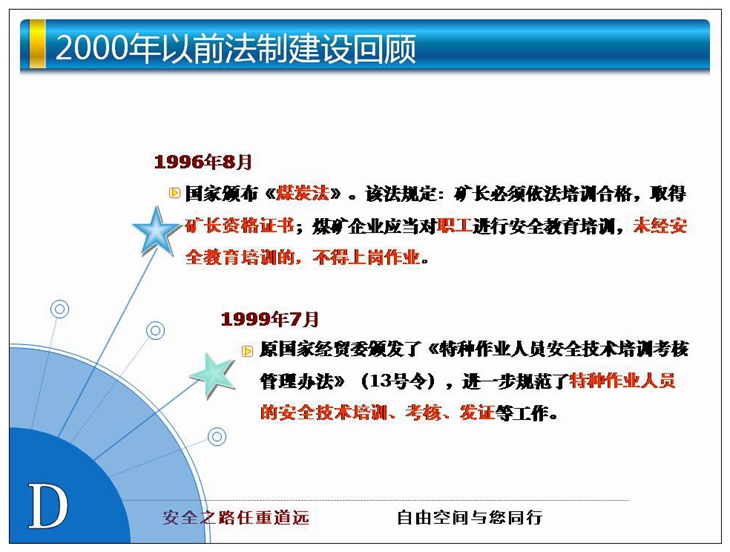 2000年以前法制建设回顾

1996年8月

国家颁布《煤炭法》。该法规定：矿长必须依法培训合格，取得矿长资格证书；煤矿企业应当对职工进行安全教育培训，未经安全教育培训的，不得上岗作业。

1999年7月

原国家经贸委颁发了《特种作业人员安全技术培训考核管理办法》（13号令），进一步规范了特种作业人员的安全技术培训、考核、发证等工作。

D

安全之路任重道远

自由空间与您同行